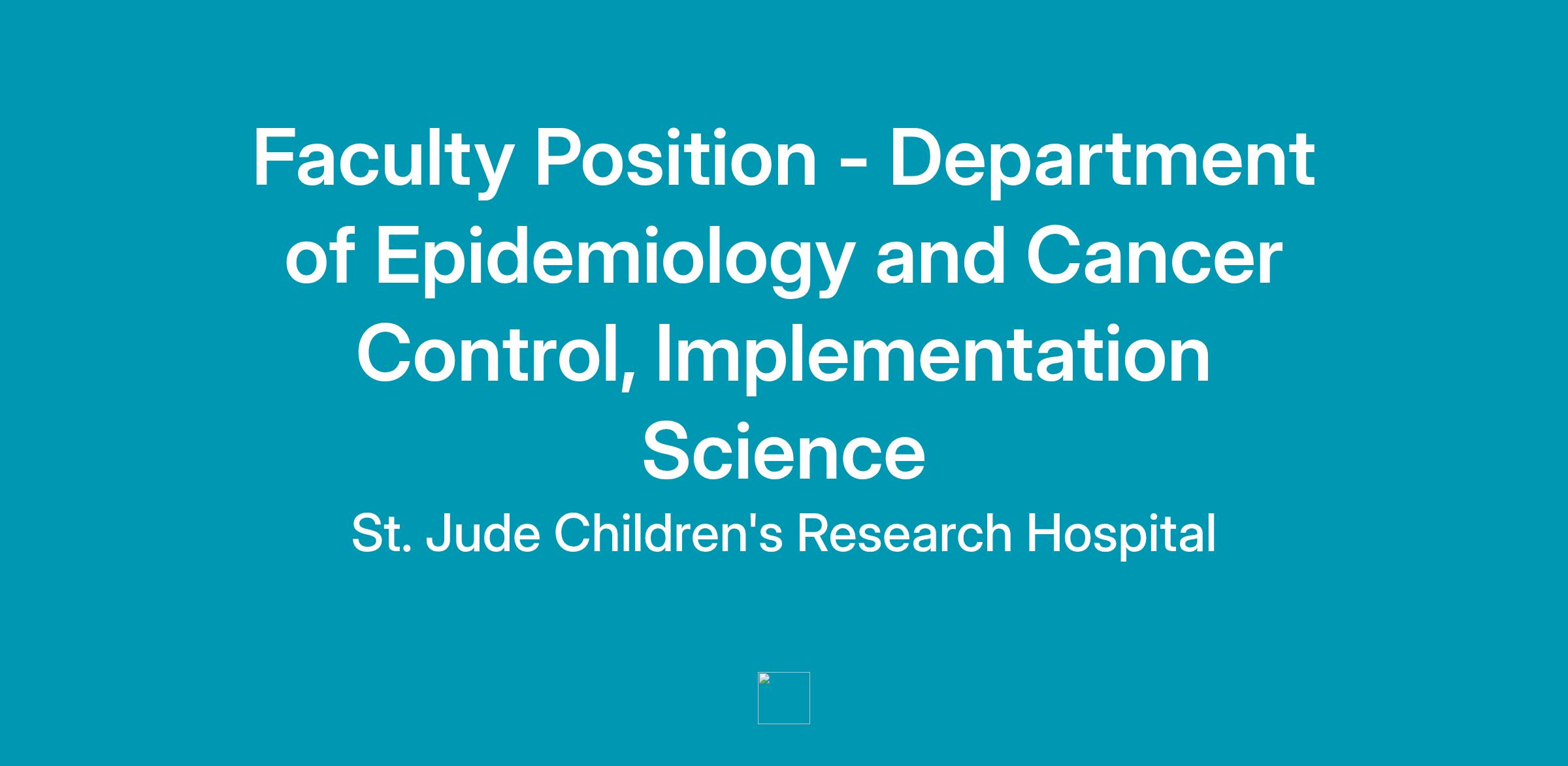 Faculty Position - Department of Epidemiology and Cancer Control, Implementation Science

St. Jude Children's Research Hospital